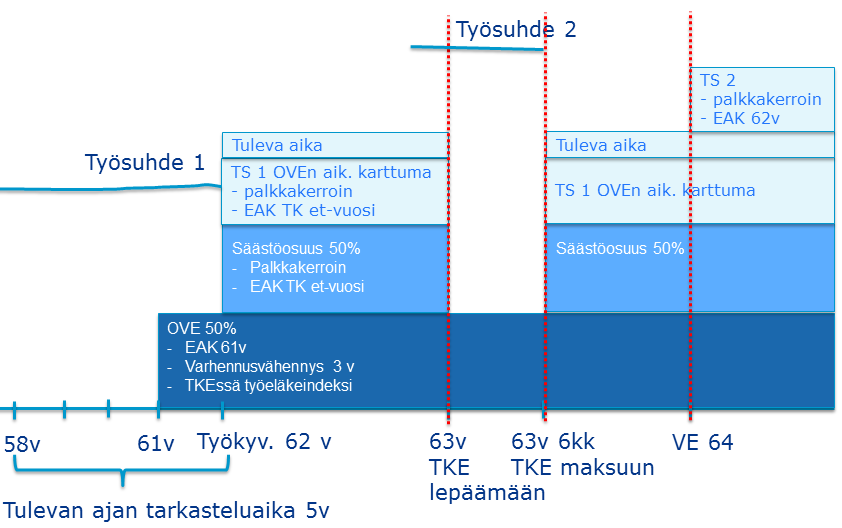 Työsuhde 2

TS 2
- palkkakerroin
- EAK 62v

Työsuhde 1

Tuleva aika

TS 1 OVEn aik. karttuma
- palkkakerroin
- EAK TK et-vuosi

Säästöosuus 50%
- Palkkakerroin
- EAK TK et-vuosi

Tuleva aika

TS 1 OVEn aik. karttuma

Säästöosuus 50%

OVE 50%
- EAK 61v
- Varhennusvähennys 3 v
- TKEssä työeläkeindeksi

58v

61v

Työkyv. 62 v

63v
TKE
lepäämään

63v 6kk
TKE maksuun

VE 64

Tulevan ajan tarkasteluaika 5v